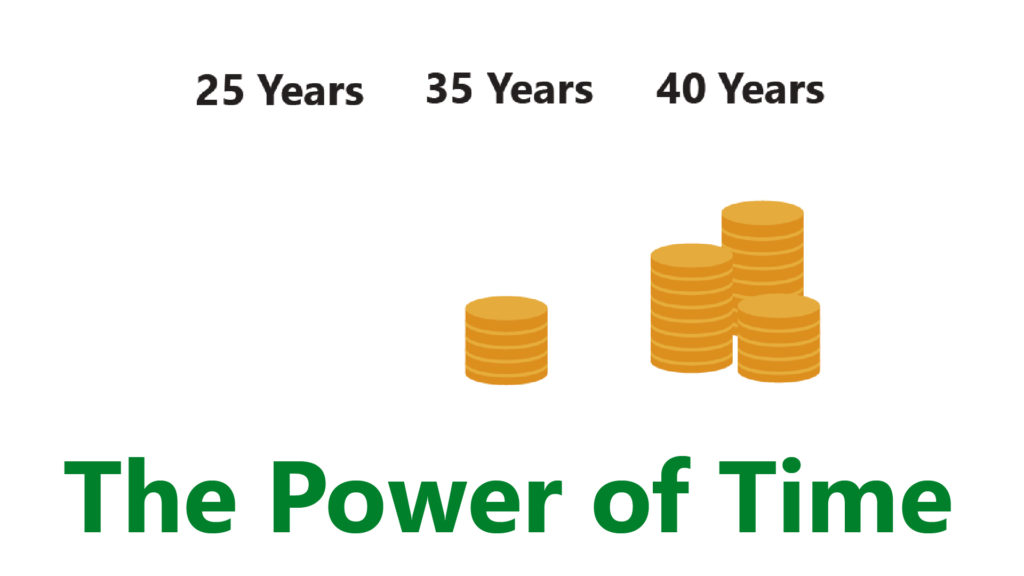 25 Years 35 Years 40 Years

The Power of Time